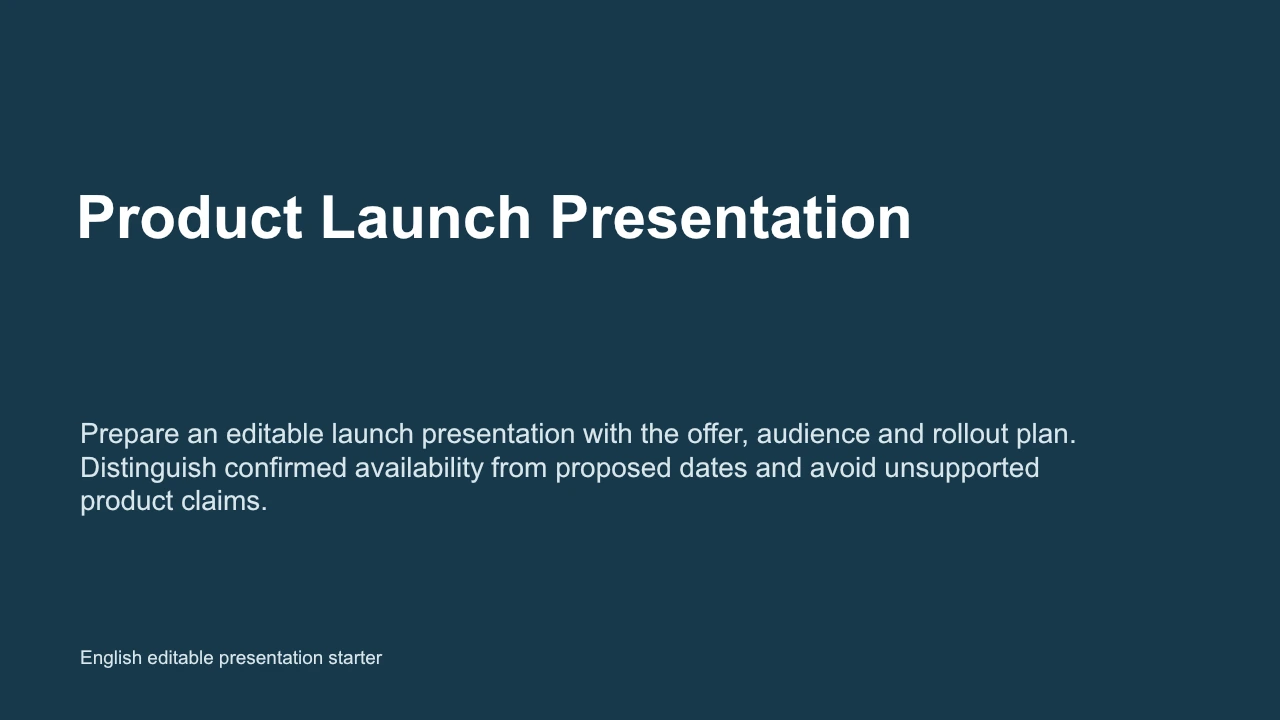 Product Launch Presentation

Prepare an editable launch presentation with the offer, audience and rollout plan. Distinguish confirmed availability from proposed dates and avoid unsupported product claims.

English editable presentation starter